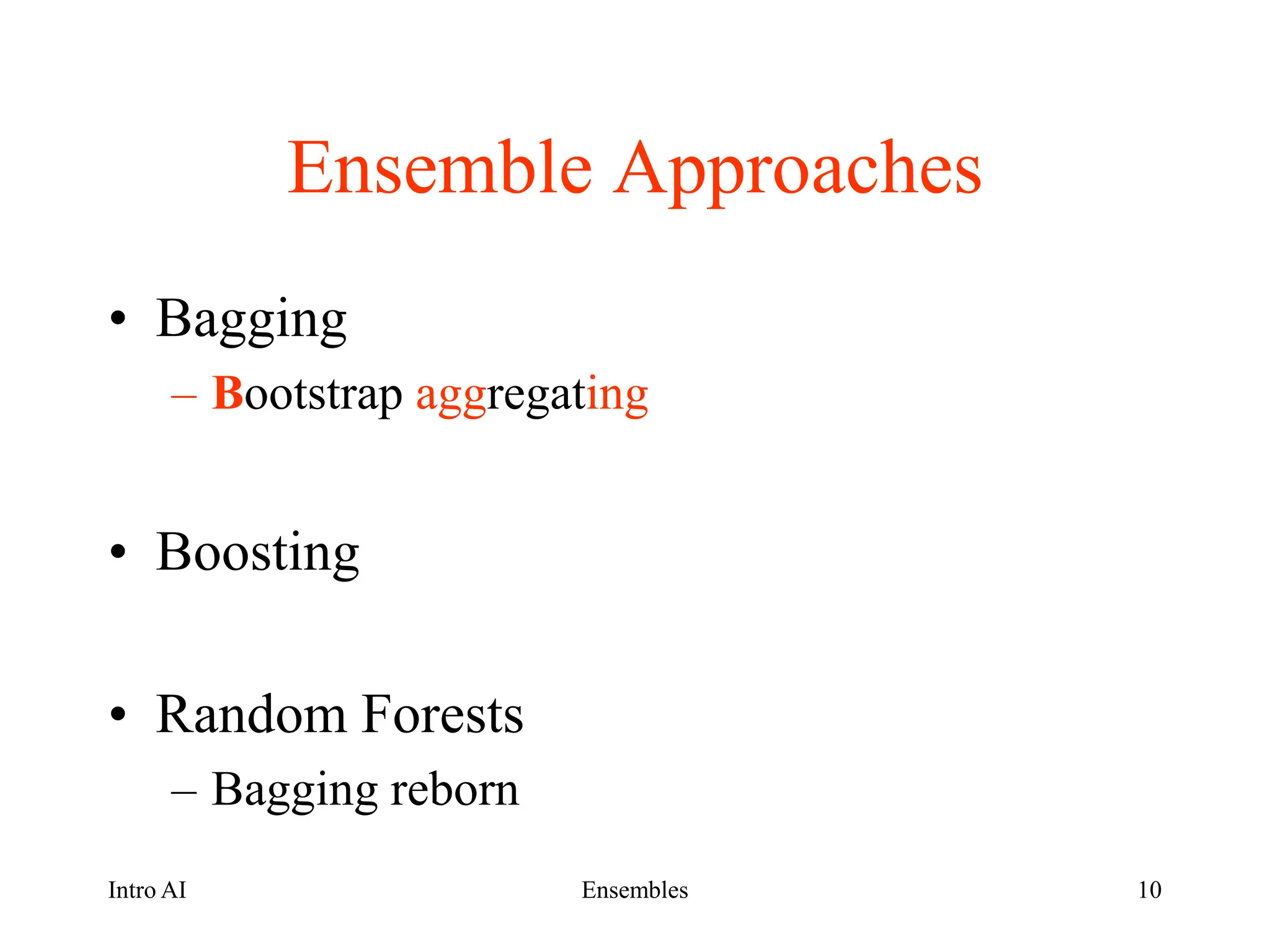 Ensemble Approaches

• Bagging
  – Bootstrap aggregating

• Boosting

• Random Forests
  – Bagging reborn

Intro AI

Ensembles

10